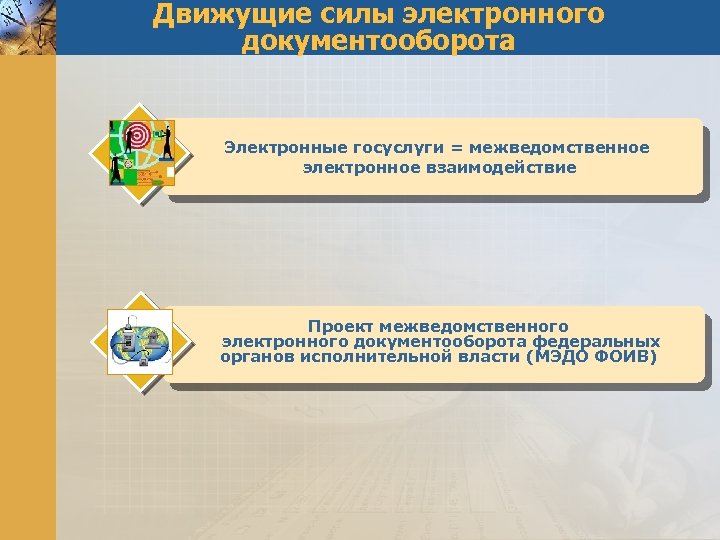 Движущие силы электронного документооборота

Электронные госуслуги = межведомственное электронное взаимодействие

Проект межведомственного электронного документооборота федеральных органов исполнительной власти (МЭДО ФОИВ)